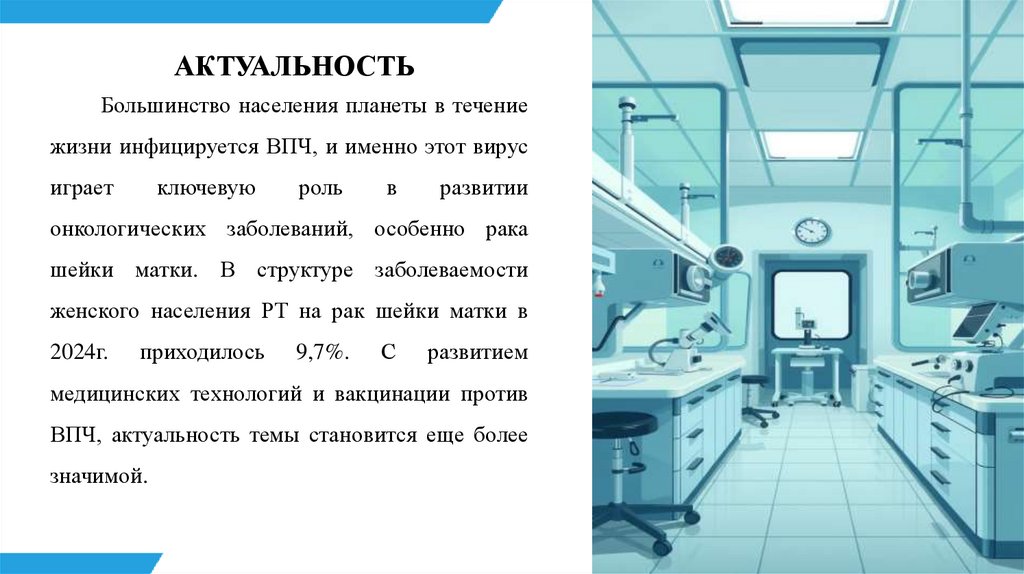 АКТУАЛЬНОСТЬ

Большинство населения планеты в течение жизни инфицируется ВПЧ, и именно этот вирус играет ключевую роль в развитии онкологических заболеваний, особенно рака шейки матки. В структуре заболеваемости женского населения РТ на рак шейки матки в 2024г. приходилось 9,7%. С развитием медицинских технологий и вакцинации против ВПЧ, актуальность темы становится еще более значимой.